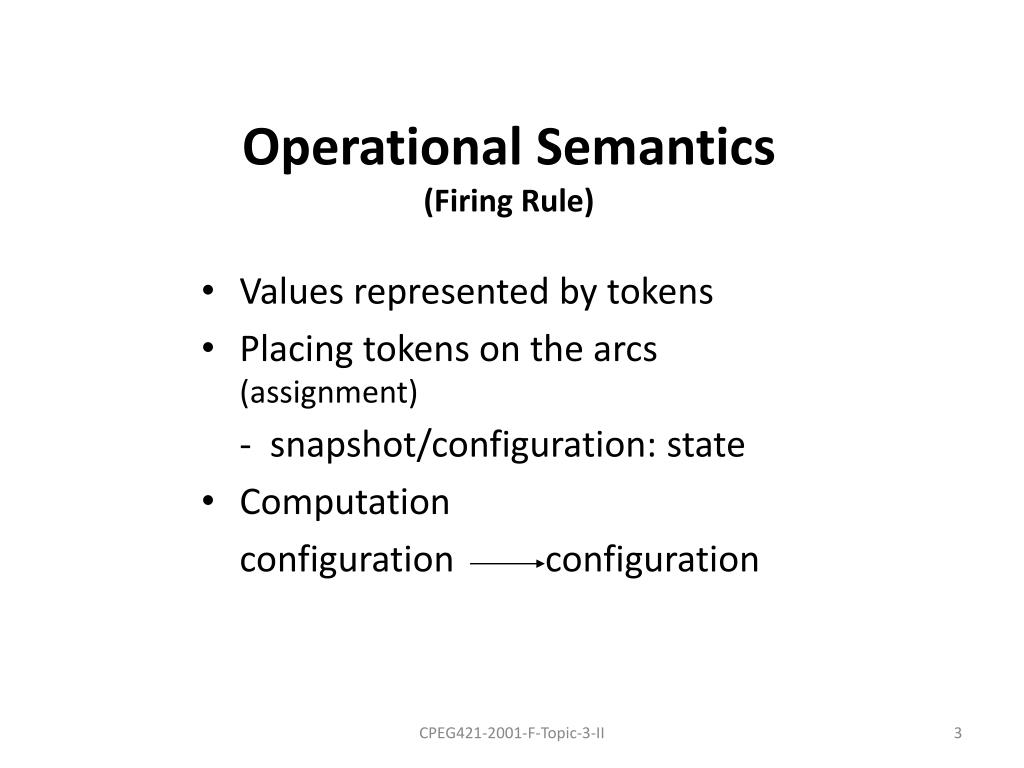 Operational Semantics
(Firing Rule)

• Values represented by tokens
• Placing tokens on the arcs (assignment)
- snapshot/configuration: state
• Computation
configuration $\longrightarrow$ configuration

CPEG421-2001-F-Topic-3-II

3